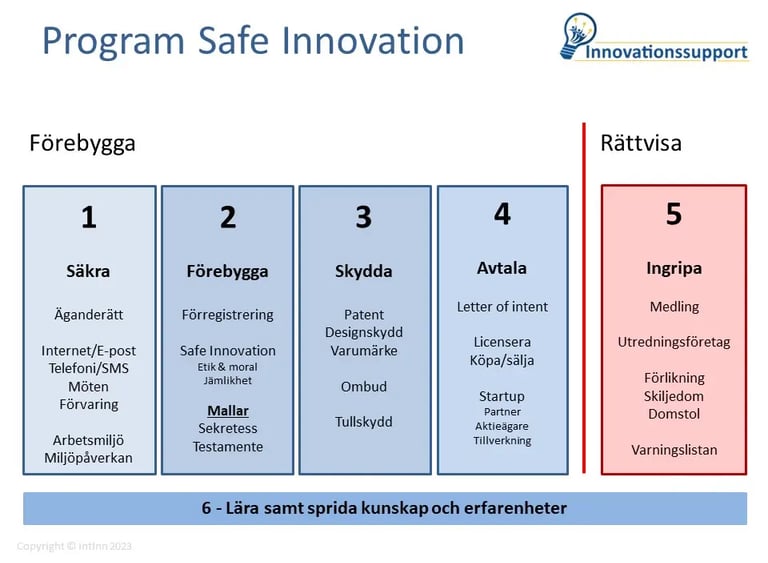 Program Safe Innovation

Innovationssupport

Förebygga

Rättvisa

1

Säkra

Äganderätt

Internet/E-post
Telefoni/SMS
Möten
Förvaring

Arbetsmiljö
Miljöpåverkan

2

Förebygga

Förregistrering

Safe Innovation
Etik & moral
Jämlikhet

Mallar
Sekretess
Testamente

3

Skydda

Patent
Designskydd
Varumärke

Ombud

Tullskydd

4

Avtala

Letter of intent

Licensera
Köpa/sälja

Startup
Partner
Aktieägare
Tillverkning

5

Ingripa

Medling

Utredningsföretag

Förlikning
Skiljedom
Domstol

Varningslistan

6 - Lära samt sprida kunskap och erfarenheter

Copyright © intInn 2023